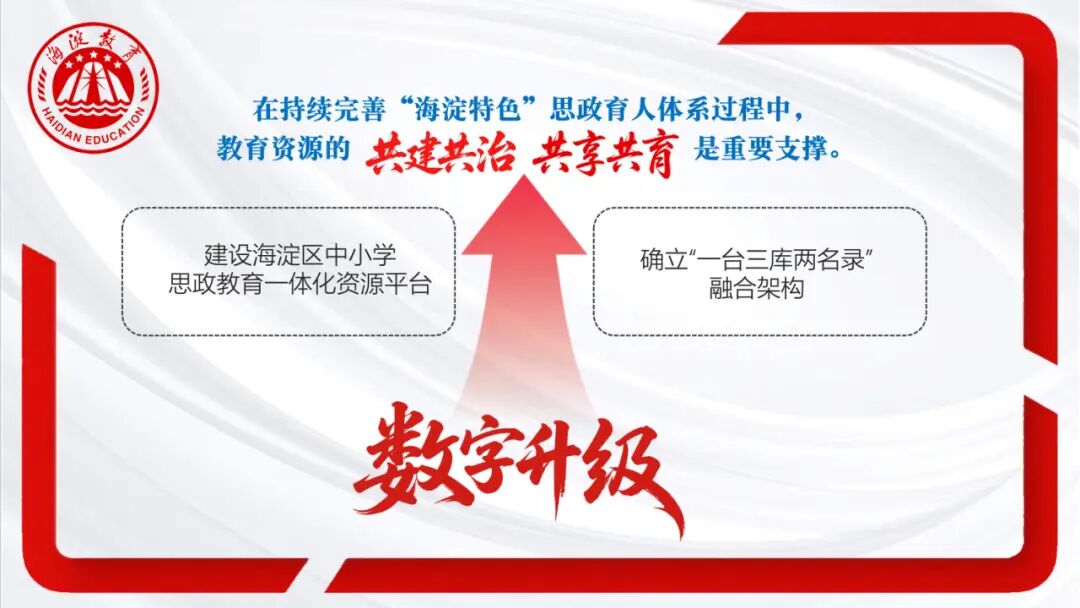 海淀教育
HAIDIAN EDUCATION

在持续完善“海淀特色”思政育人体系过程中，
教育资源的 共建共治 共享共育 是重要支撑。

建设海淀区中小学
思政教育一体化资源平台

确立“一台三库两名录”
融合架构

数字升级